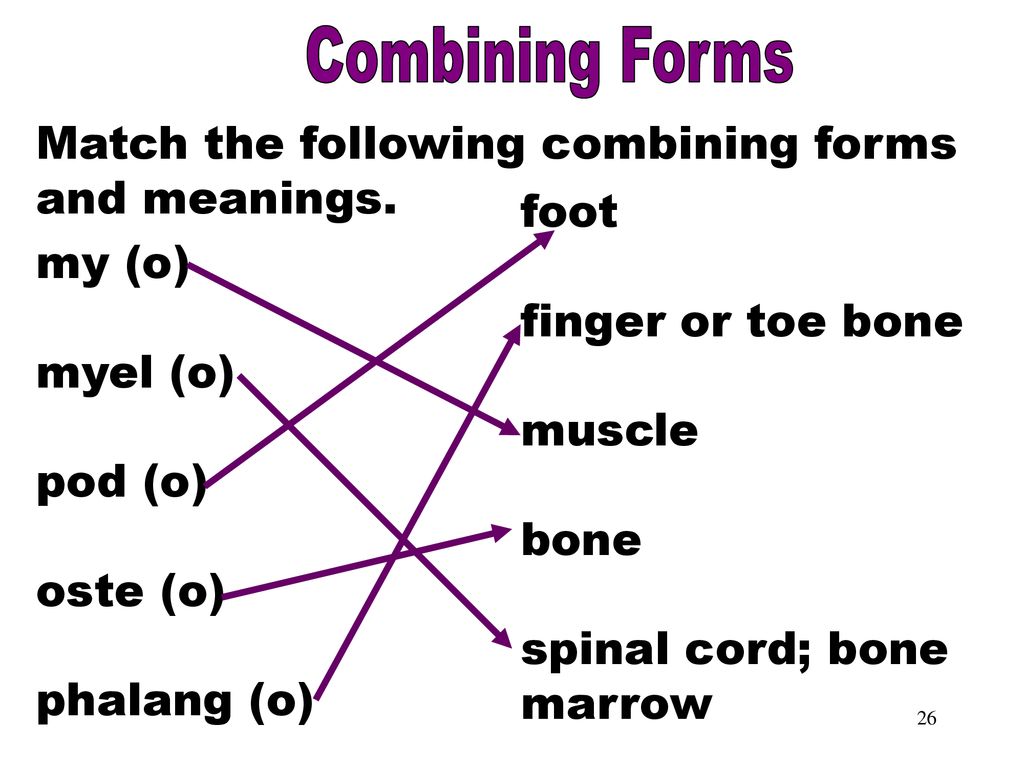 Combining Forms

Match the following combining forms and meanings.

my (o)

myel (o)

pod (o)

oste (o)

phalang (o)

foot

finger or toe bone

muscle

bone

spinal cord; bone marrow

26